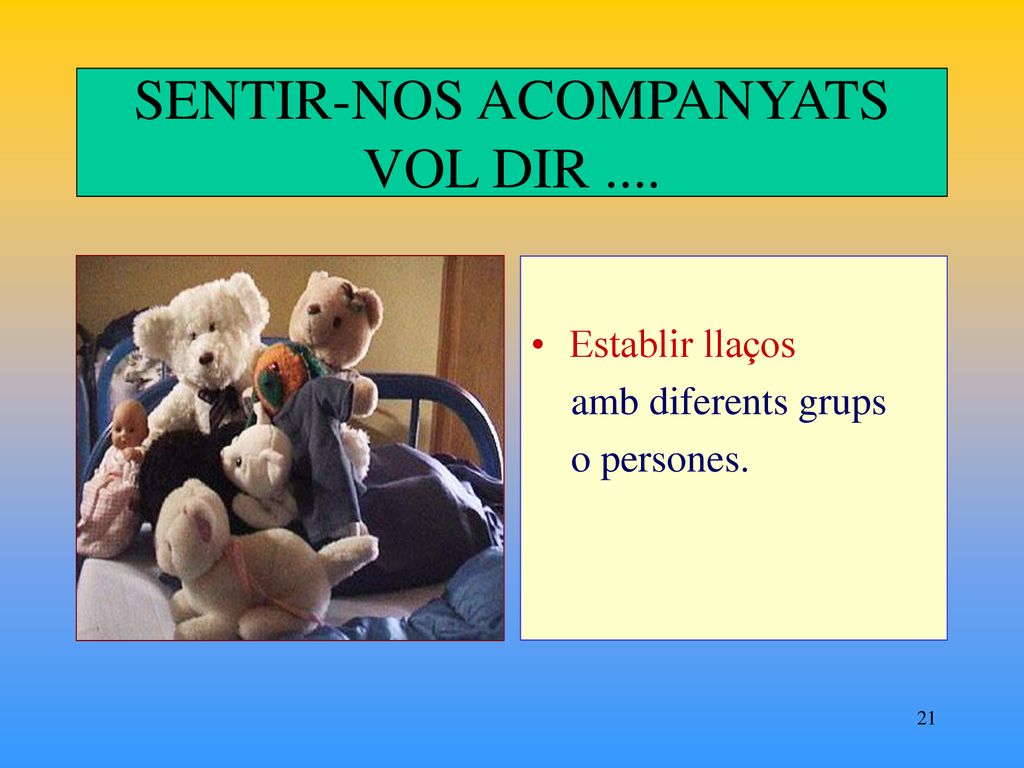 SENTIR-NOS ACOMPANYATS VOL DIR ....

• Establir llaços amb diferents grups o persones.

21